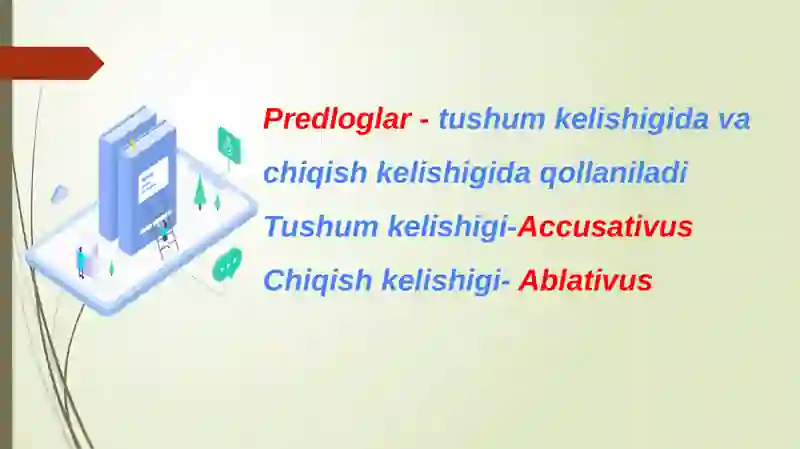 Predloglar - tushum kelishigida va chiqish kelishigida qollaniladi

Tushum kelishigi-Accusativus

Chiqish kelishigi- Ablativus